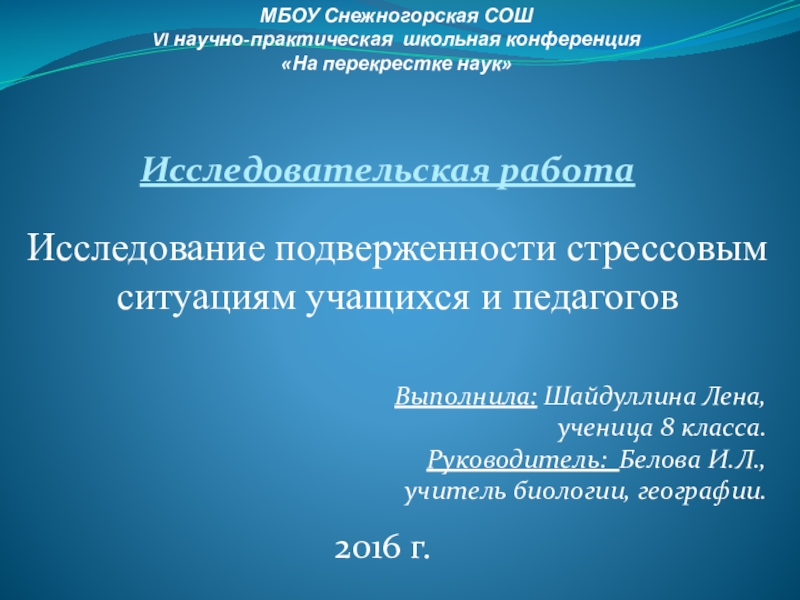 МБОУ Снежногорская СОШ
VI научно-практическая школьная конференция
«На перекрестке наук»

Исследовательская работа

Исследование подверженности стрессовым ситуациям учащихся и педагогов

Выполнила: Шайдуллина Лена,
ученица 8 класса.
Руководитель: Белова И.Л.,
учитель биологии, географии.

2016 г.